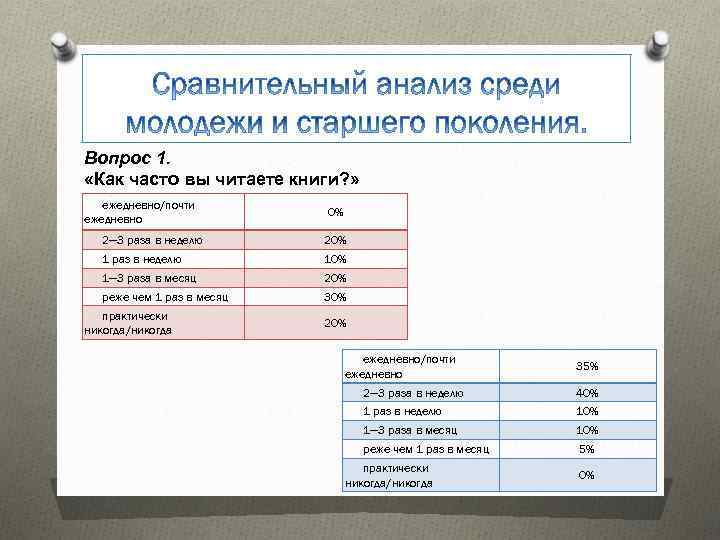 Сравнительный анализ среди молодежи и старшего поколения.

Вопрос 1.
«Как часто вы читаете книги?»

| ежедневно/почти ежедневно | 0% |
|---|---|
| 2—3 раза в неделю | 20% |
| 1 раз в неделю | 10% |
| 1—3 раза в месяц | 20% |
| реже чем 1 раз в месяц | 30% |
| практически никогда/никогда | 20% |

| ежедневно/почти ежедневно | 35% |
|---|---|
| 2—3 раза в неделю | 40% |
| 1 раз в неделю | 10% |
| 1—3 раза в месяц | 10% |
| реже чем 1 раз в месяц | 5% |
| практически никогда/никогда | 0% |